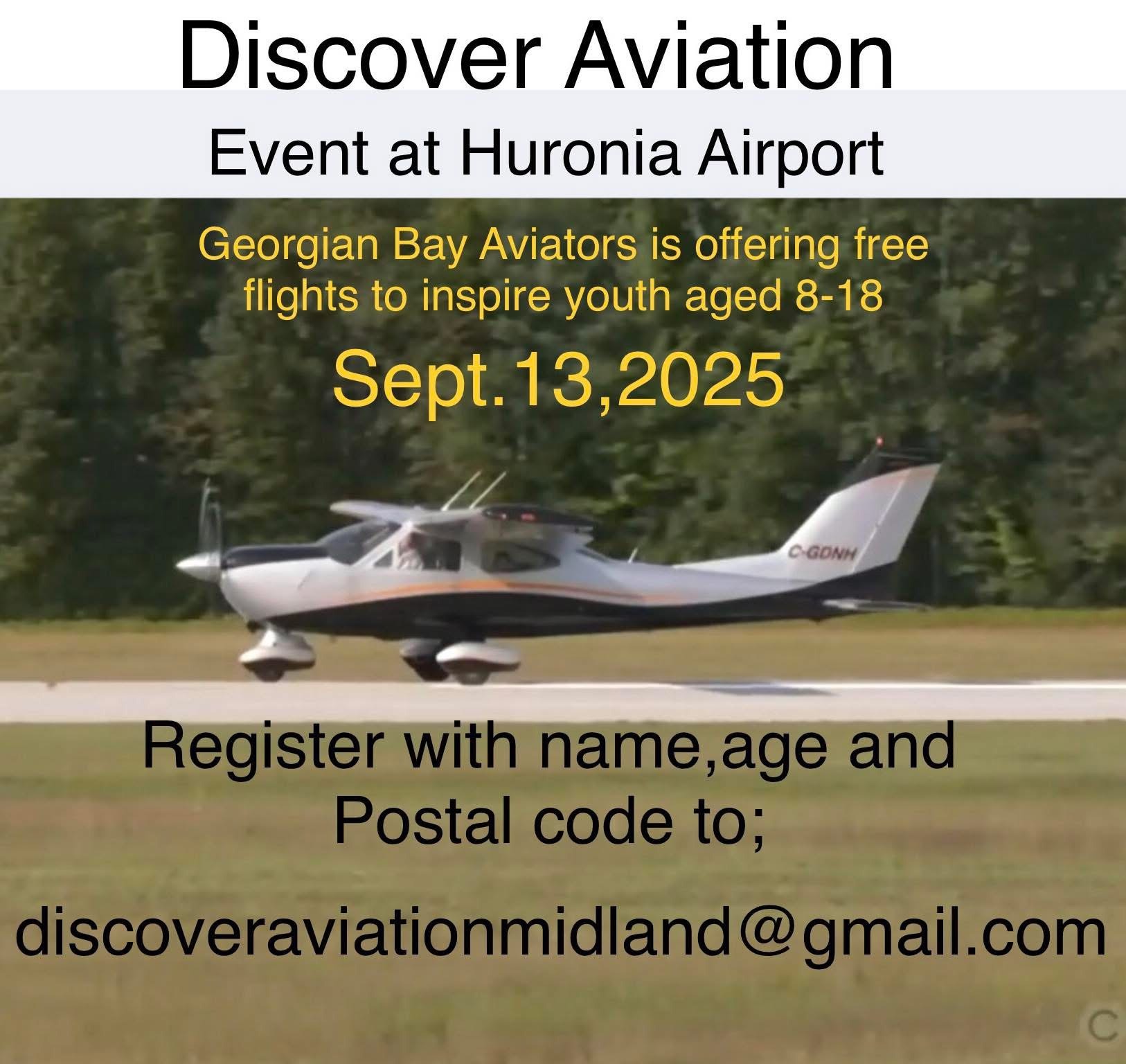 Discover Aviation

Event at Huronia Airport

Georgian Bay Aviators is offering free flights to inspire youth aged 8-18

Sept.13,2025

C-GDNH

Register with name,age and Postal code to;

discoveraviationmidland@gmail.com

C